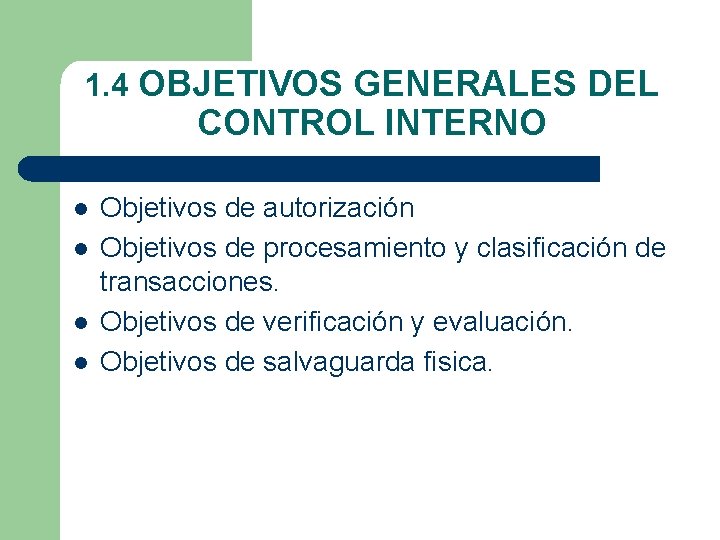 1.4 OBJETIVOS GENERALES DEL CONTROL INTERNO

- Objetivos de autorización
- Objetivos de procesamiento y clasificación de transacciones.
- Objetivos de verificación y evaluación.
- Objetivos de salvaguarda fisica.